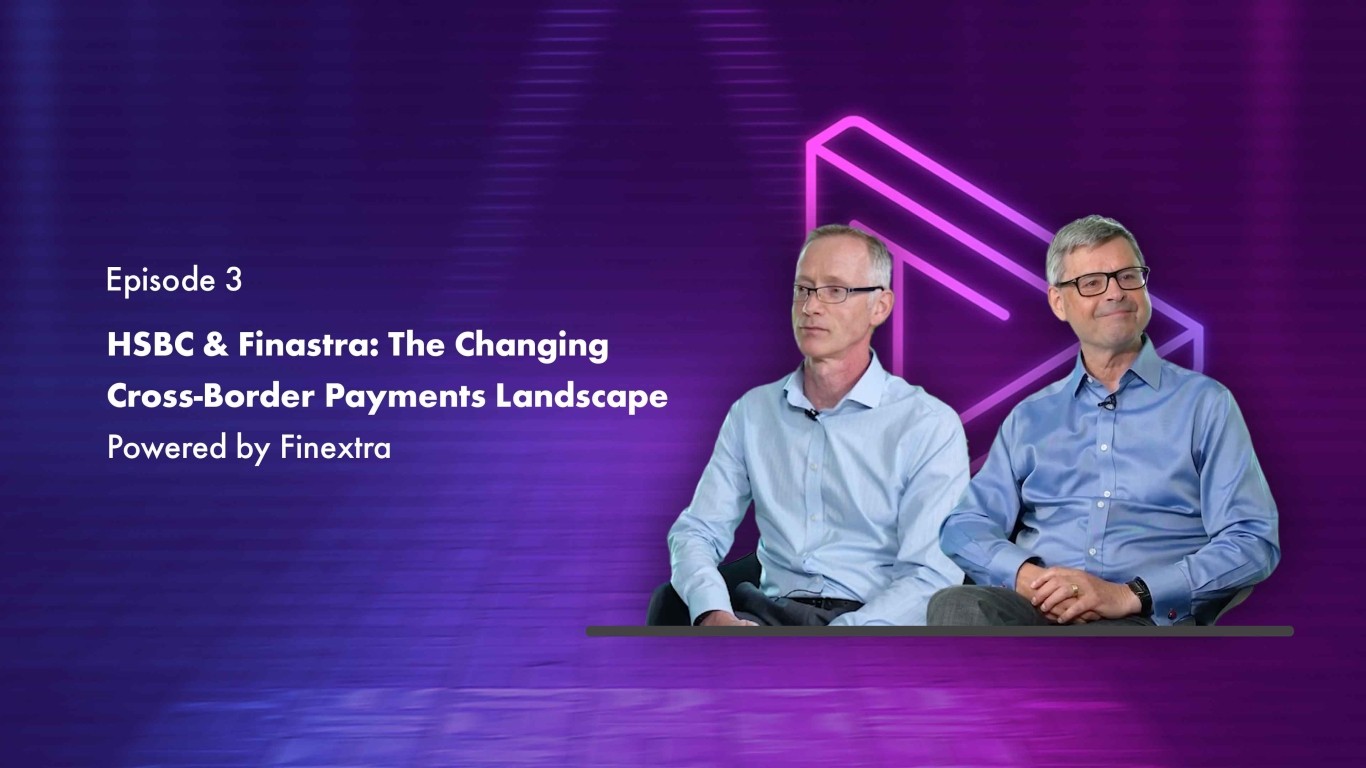 Episode 3

HSBC & Finastra: The Changing Cross-Border Payments Landscape

Powered by Finextra